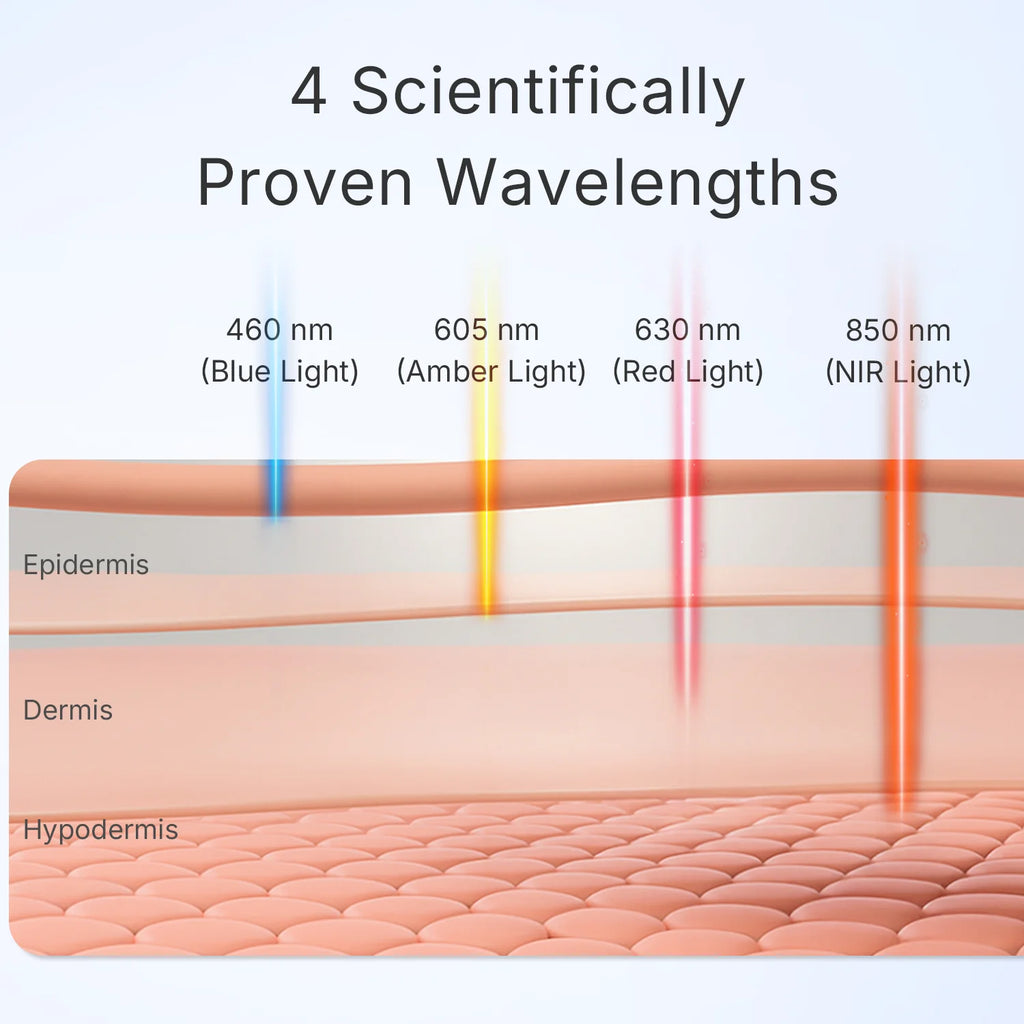 4 Scientifically
Proven Wavelengths

460 nm
(Blue Light)

605 nm
(Amber Light)

630 nm
(Red Light)

850 nm
(NIR Light)

Epidermis

Dermis

Hypodermis